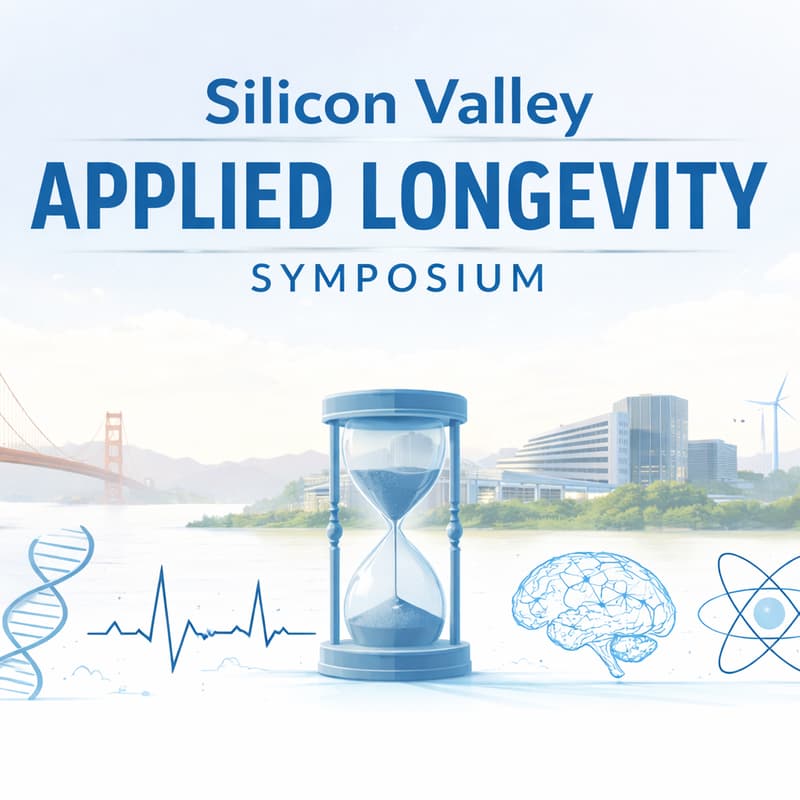 Silicon Valley

APPLIED LONGEVITY

SYMPOSIUM